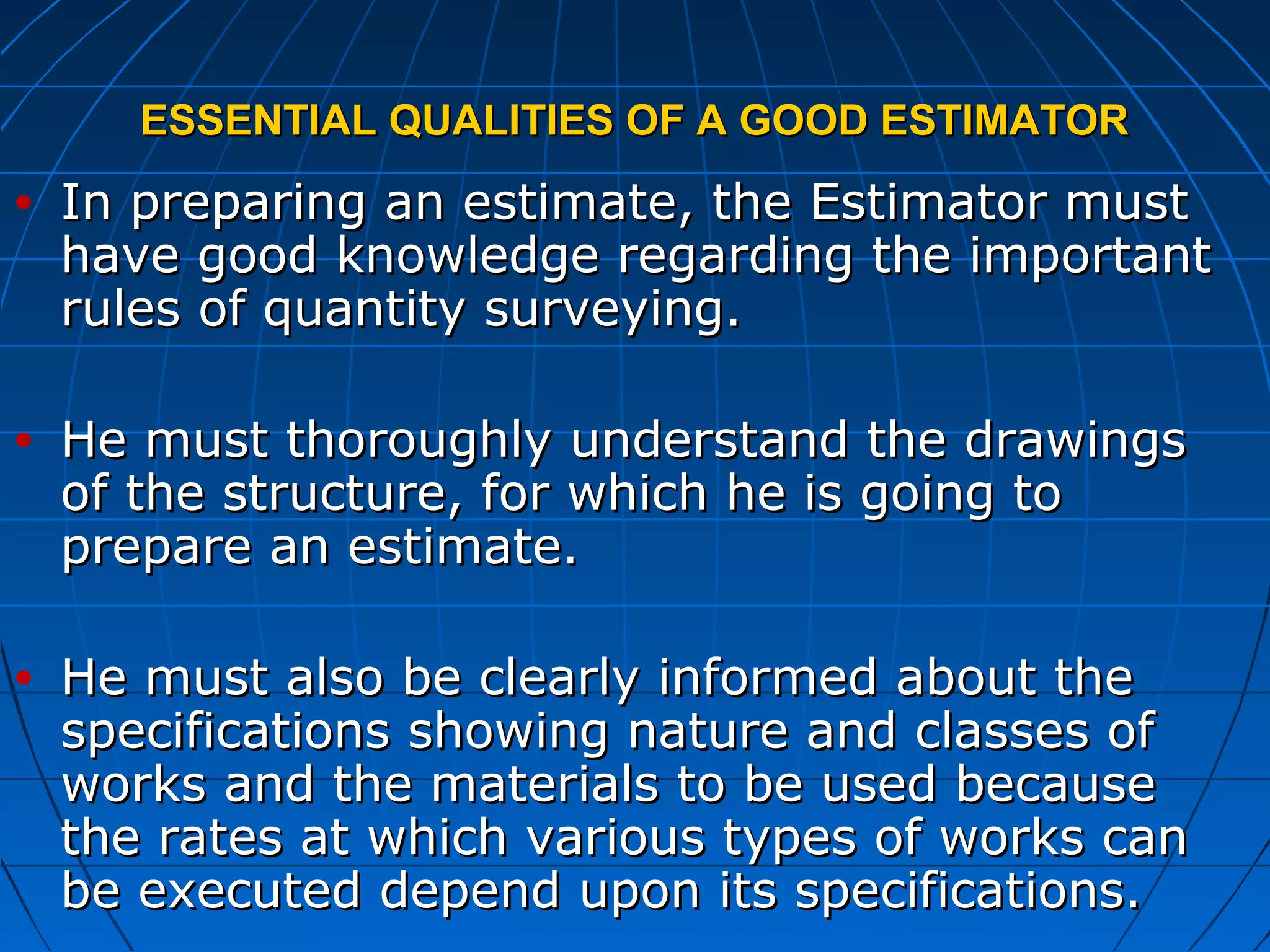 ESSENTIAL QUALITIES OF A GOOD ESTIMATOR

• In preparing an estimate, the Estimator must have good knowledge regarding the important rules of quantity surveying.

• He must thoroughly understand the drawings of the structure, for which he is going to prepare an estimate.

• He must also be clearly informed about the specifications showing nature and classes of works and the materials to be used because the rates at which various types of works can be executed depend upon its specifications.